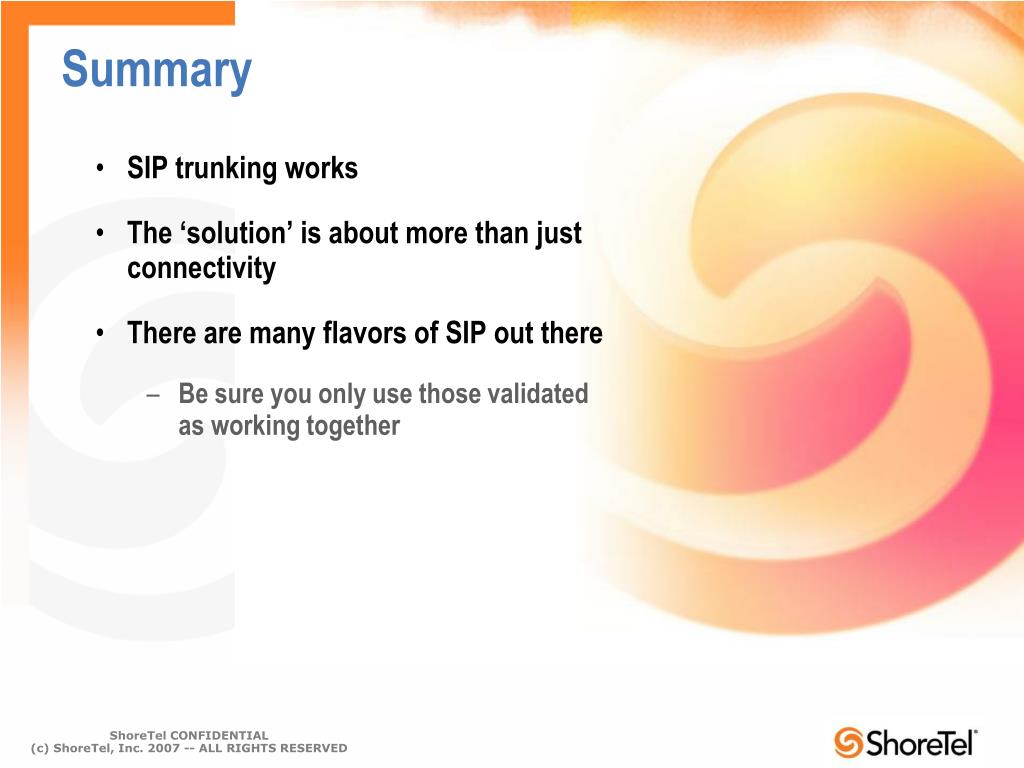 Summary

• SIP trunking works

• The ‘solution’ is about more than just connectivity

• There are many flavors of SIP out there

– Be sure you only use those validated as working together

ShoreTel CONFIDENTIAL
(c) ShoreTel, Inc. 2007 -- ALL RIGHTS RESERVED

ShoreTel®